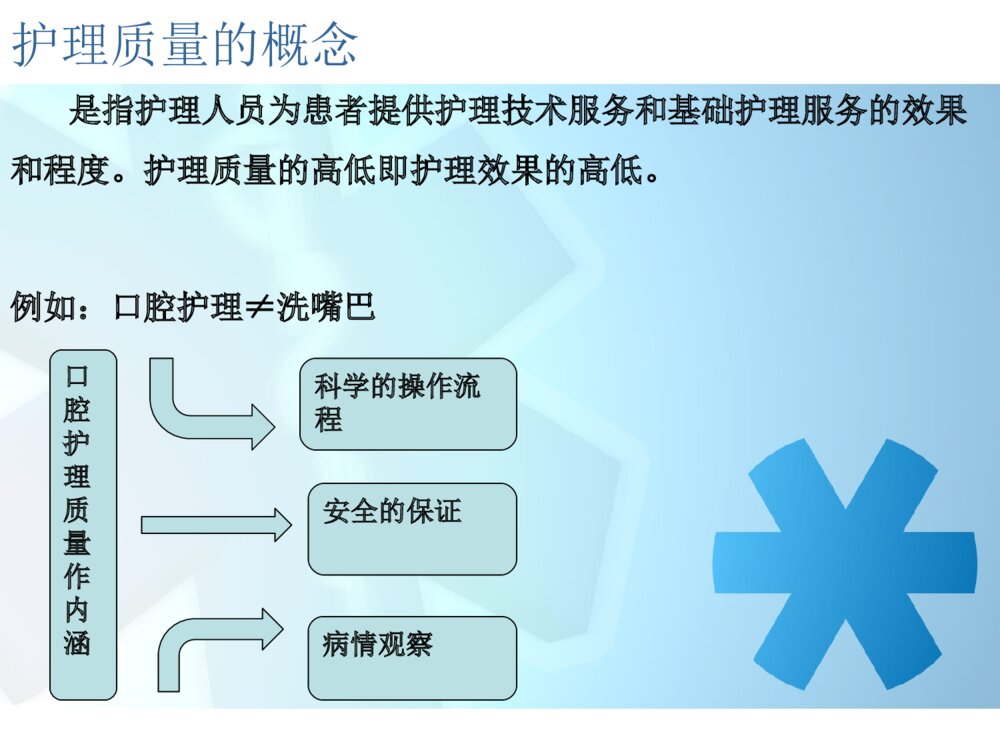 护理质量的概念

是指护理人员为患者提供护理技术服务和基础护理服务的效果和程度。护理质量的高低即护理效果的高低。

例如：口腔护理≠洗嘴巴

口腔护理质量作内涵

科学的操作流程

安全的保证

病情观察